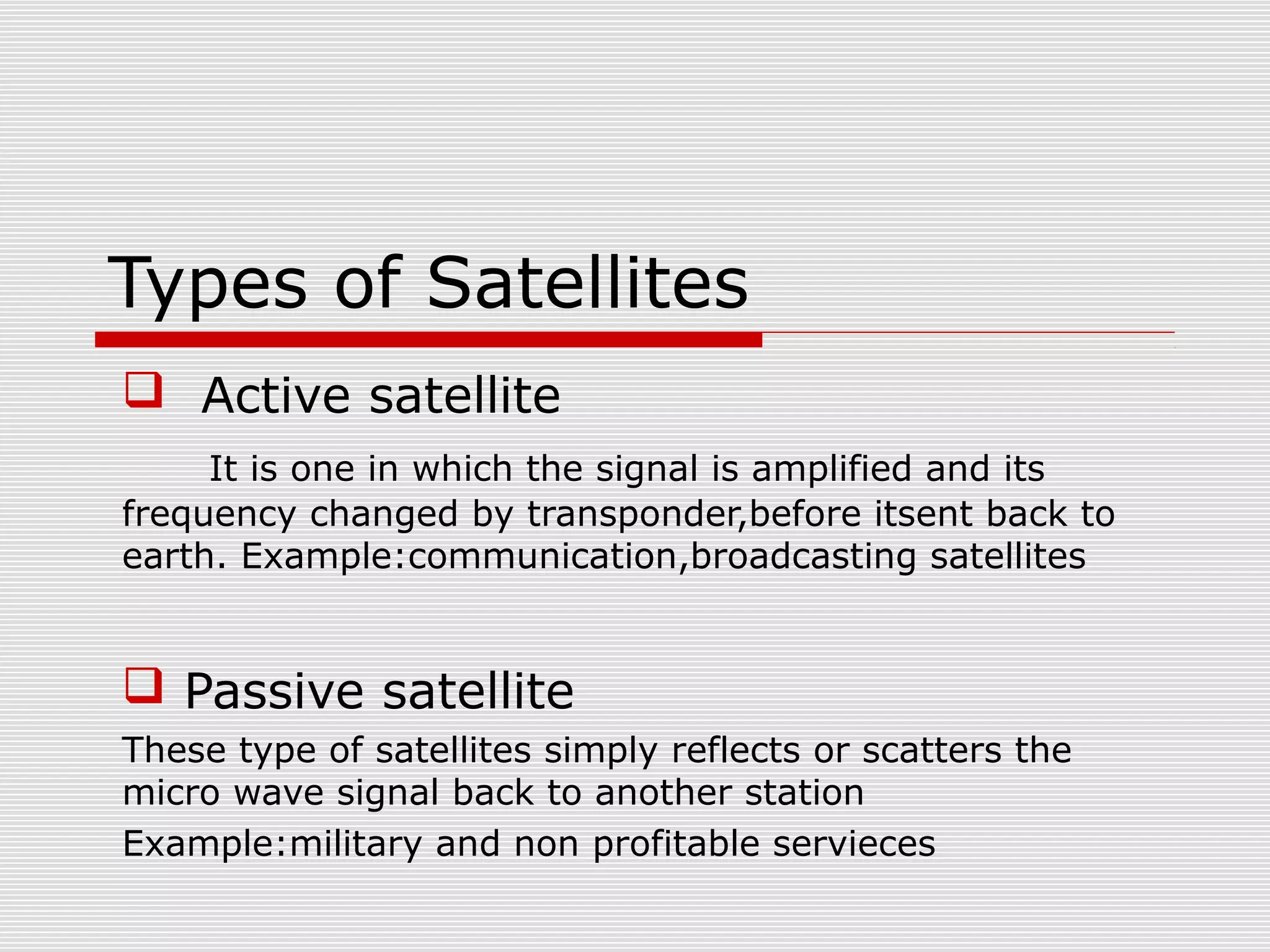 Types of Satellites

Active satellite

It is one in which the signal is amplified and its frequency changed by transponder,before itsent back to earth. Example:communication,broadcasting satellites

Passive satellite

These type of satellites simply reflects or scatters the micro wave signal back to another station

Example:military and non profitable servieces